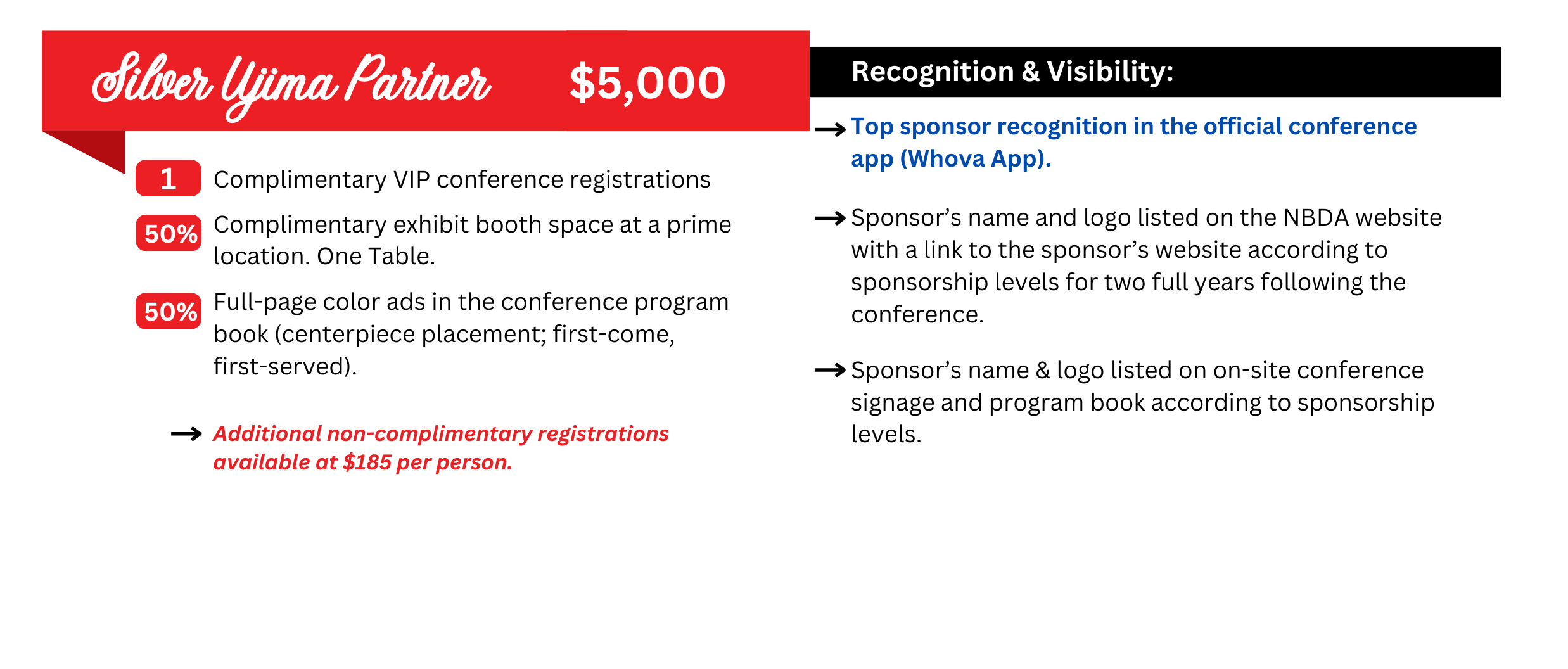 Silver Ujima Partner $5,000

1 Complimentary VIP conference registrations

50% Complimentary exhibit booth space at a prime location. One Table.

50% Full-page color ads in the conference program book (centerpiece placement; first-come, first-served).

→ Additional non-complimentary registrations available at $185 per person.

Recognition & Visibility:

→ Top sponsor recognition in the official conference app (Whova App).

→ Sponsor's name and logo listed on the NBDA website with a link to the sponsor's website according to sponsorship levels for two full years following the conference.

→ Sponsor's name & logo listed on on-site conference signage and program book according to sponsorship levels.